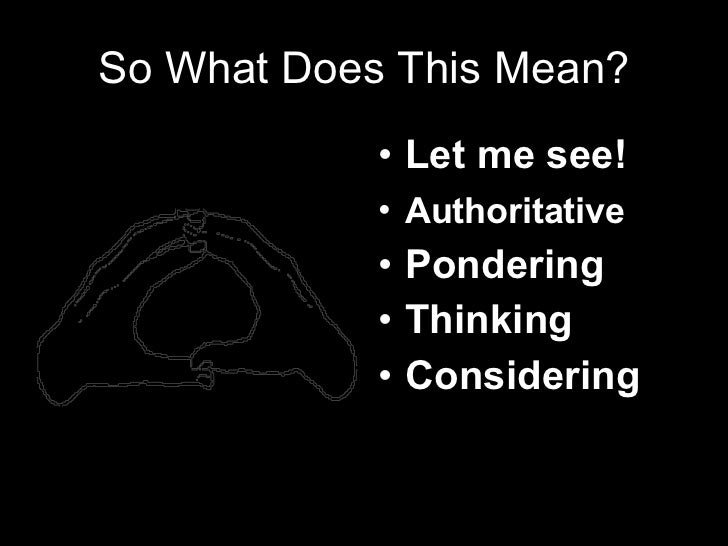 So What Does This Mean?

• Let me see!
• Authoritative
• Pondering
• Thinking
• Considering